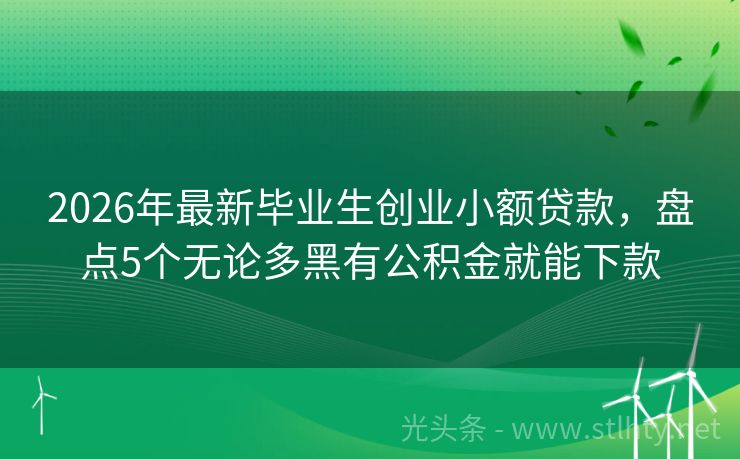 2026年最新毕业生创业小额贷款，盘点5个无论多黑有公积金就能下款

光头条 - www.stlhty.net